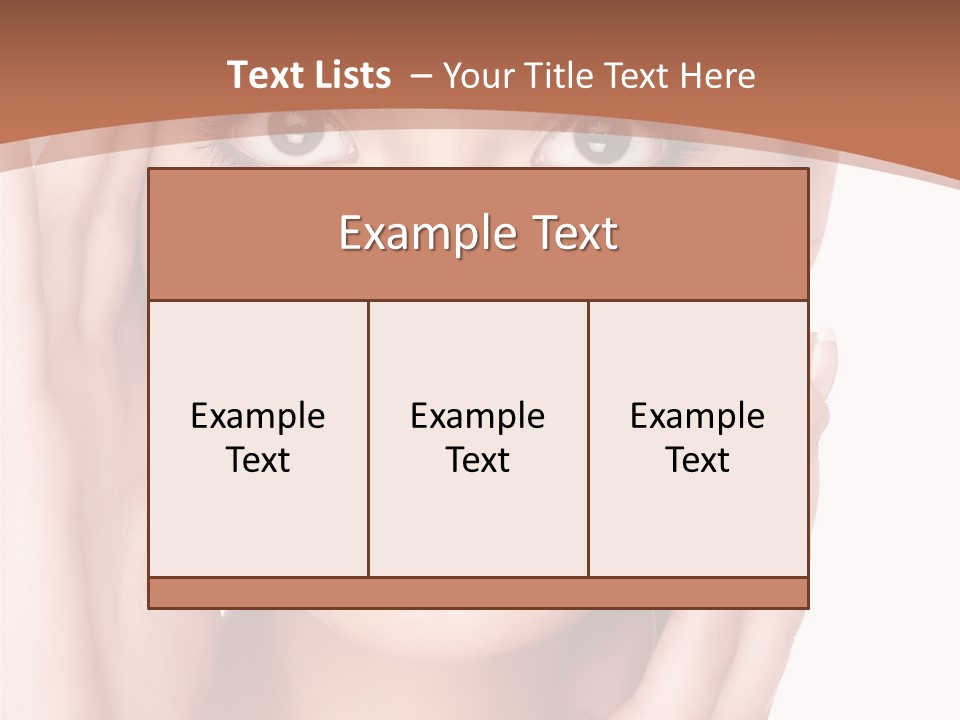 Text Lists – Your Title Text Here

Example Text

Example Text

Example Text

Example Text